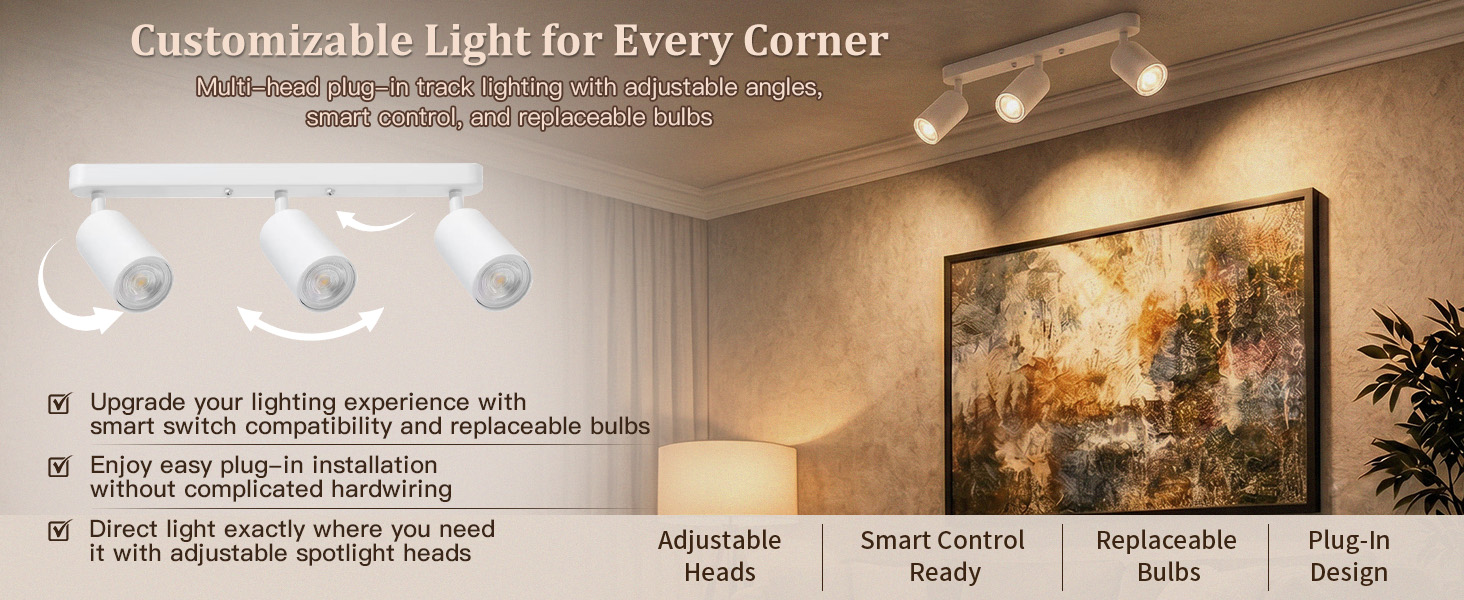 Customizable Light for Every Corner

Multi-head plug-in track lighting with adjustable angles, smart control, and replaceable bulbs

☑ Upgrade your lighting experience with smart switch compatibility and replaceable bulbs

☑ Enjoy easy plug-in installation without complicated hardwiring

☑ Direct light exactly where you need it with adjustable spotlight heads

Adjustable
Heads

Smart Control
Ready

Replaceable
Bulbs

Plug-In
Design